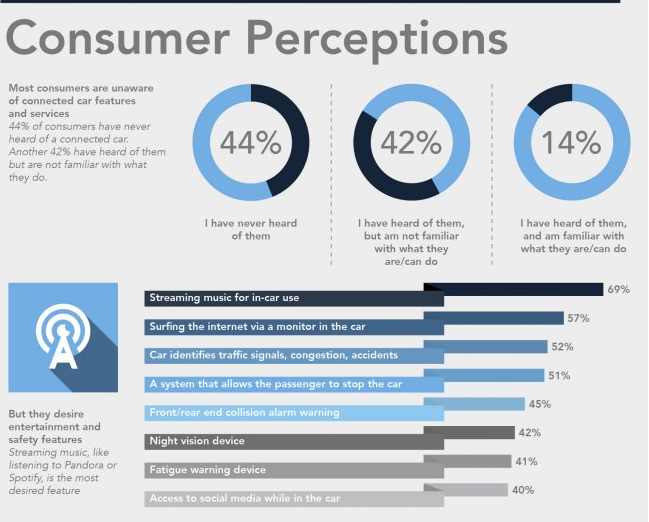 Consumer Perceptions

Most consumers are unaware of connected car features and services
44% of consumers have never heard of a connected car. Another 42% have heard of them but are not familiar with what they do.

44%
I have never heard of them

42%
I have heard of them, but am not familiar with what they are/can do

14%
I have heard of them, and am familiar with what they are/can do

But they desire entertainment and safety features
Streaming music, like listening to Pandora or Spotify, is the most desired feature

Streaming music for in-car use 69%
Surfing the internet via a monitor in the car 57%
Car identifies traffic signals, congestion, accidents 52%
A system that allows the passenger to stop the car 51%
Front/rear end collision alarm warning 45%
Night vision device 42%
Fatigue warning device 41%
Access to social media while in the car 40%